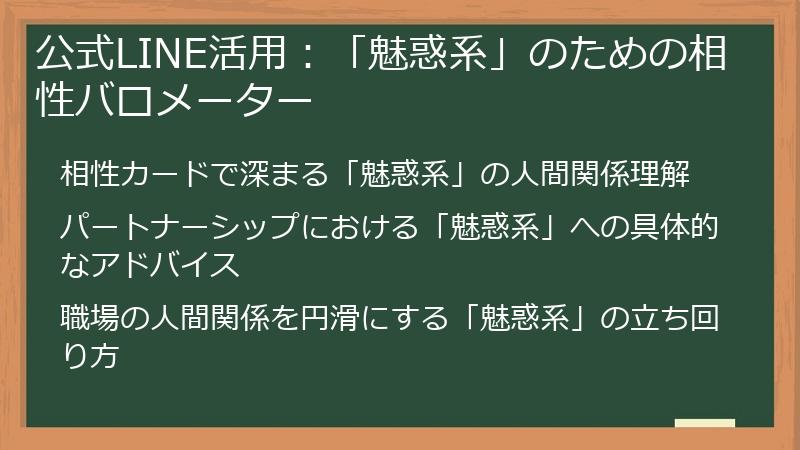 公式LINE活用：「魅惑系」のための相性バロメーター

相性カードで深まる「魅惑系」の人間関係理解

パートナーシップにおける「魅惑系」への具体的なアドバイス

職場の人間関係を円滑にする「魅惑系」の立ち回り方